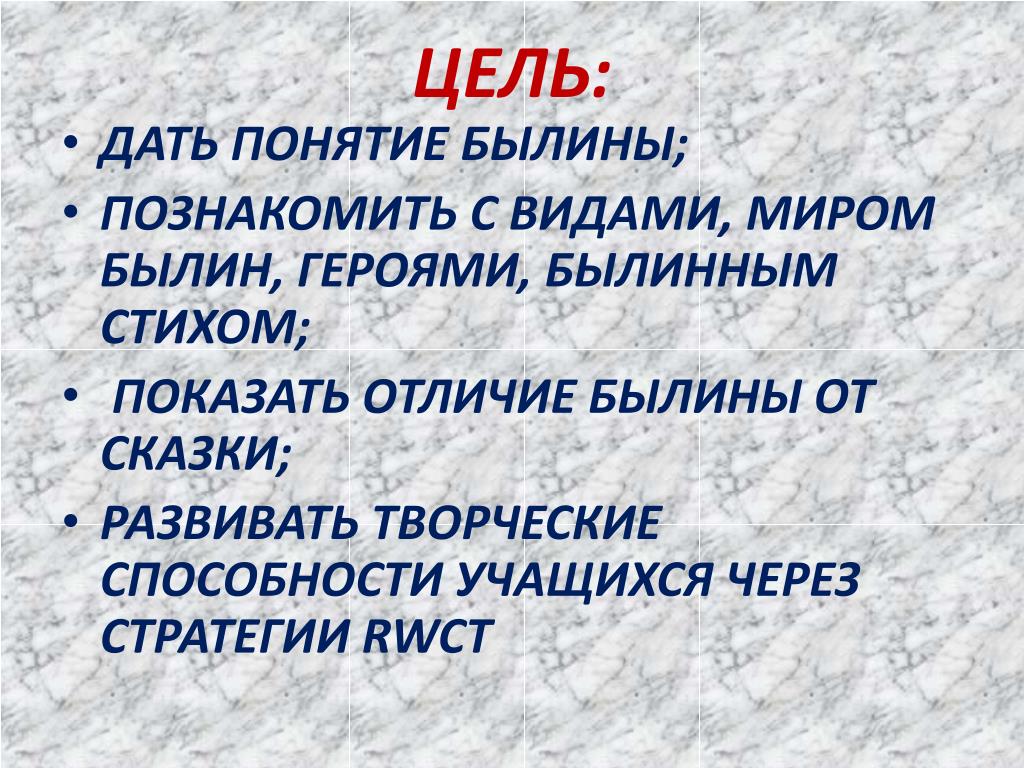 ЦЕЛЬ:

• ДАТЬ ПОНЯТИЕ БЫЛИНЫ;
• ПОЗНАКОМИТЬ С ВИДАМИ, МИРОМ БЫЛИН, ГЕРОЯМИ, БЫЛИННЫМ СТИХОМ;
• ПОКАЗАТЬ ОТЛИЧИЕ БЫЛИНЫ ОТ СКАЗКИ;
• РАЗВИВАТЬ ТВОРЧЕСКИЕ СПОСОБНОСТИ УЧАЩИХСЯ ЧЕРЕЗ СТРАТЕГИИ RWCT